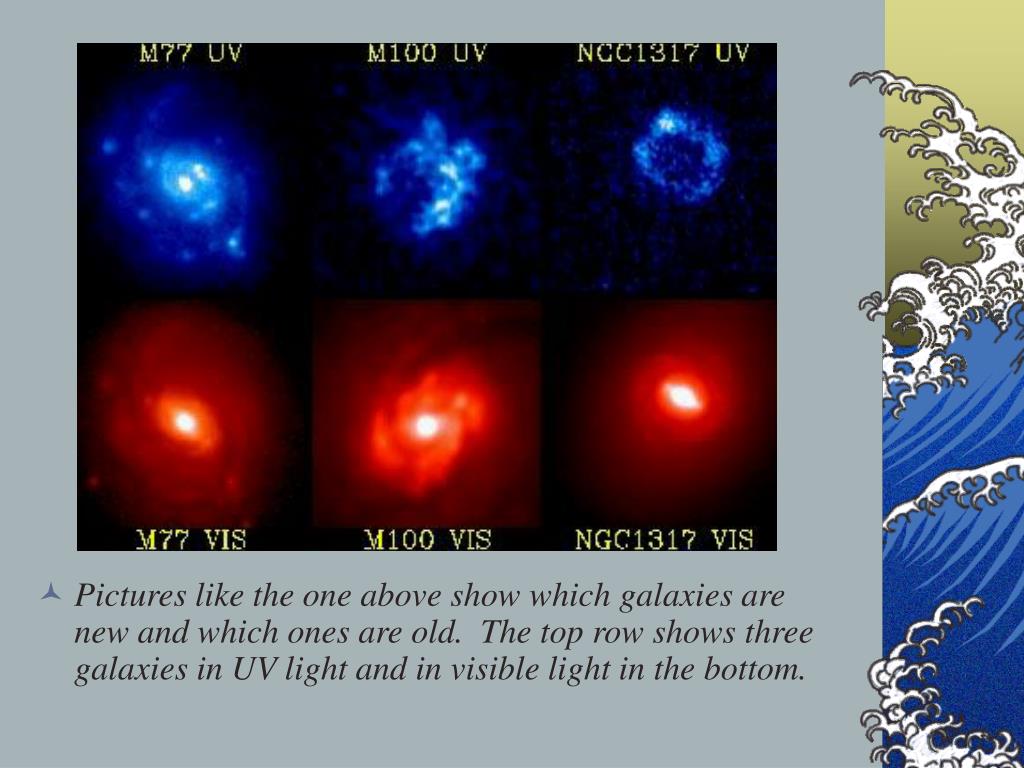 M77 UV
M100 UV
NGC1317 UV

M77 VIS
M100 VIS
NGC1317 VIS

Pictures like the one above show which galaxies are new and which ones are old. The top row shows three galaxies in UV light and in visible light in the bottom.